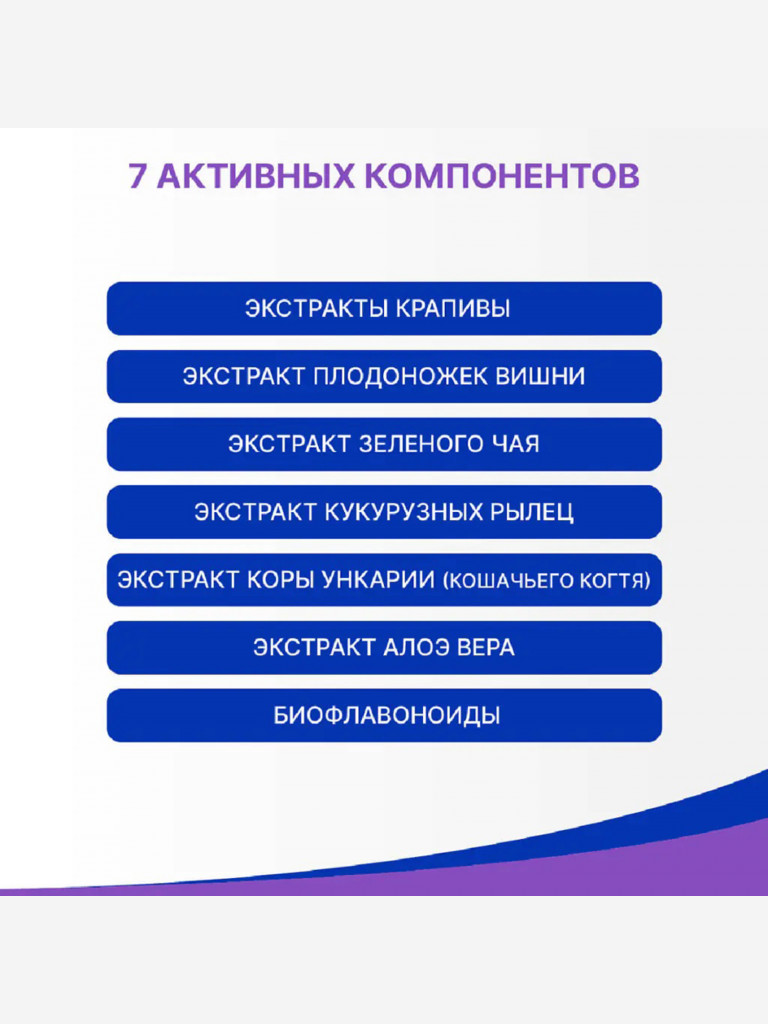 7 АКТИВНЫХ КОМПОНЕНТОВ

ЭКСТРАКТЫ КРАПИВЫ

ЭКСТРАКТ ПЛОДОНОЖЕК ВИШНИ

ЭКСТРАКТ ЗЕЛЕНОГО ЧАЯ

ЭКСТРАКТ КУКУРУЗНЫХ РЫЛЕЦ

ЭКСТРАКТ КОРЫ УНКАРИИ (КОШАЧЬЕГО КОГТЯ)

ЭКСТРАКТ АЛОЭ ВЕРА

БИОФЛАВОНОИДЫ